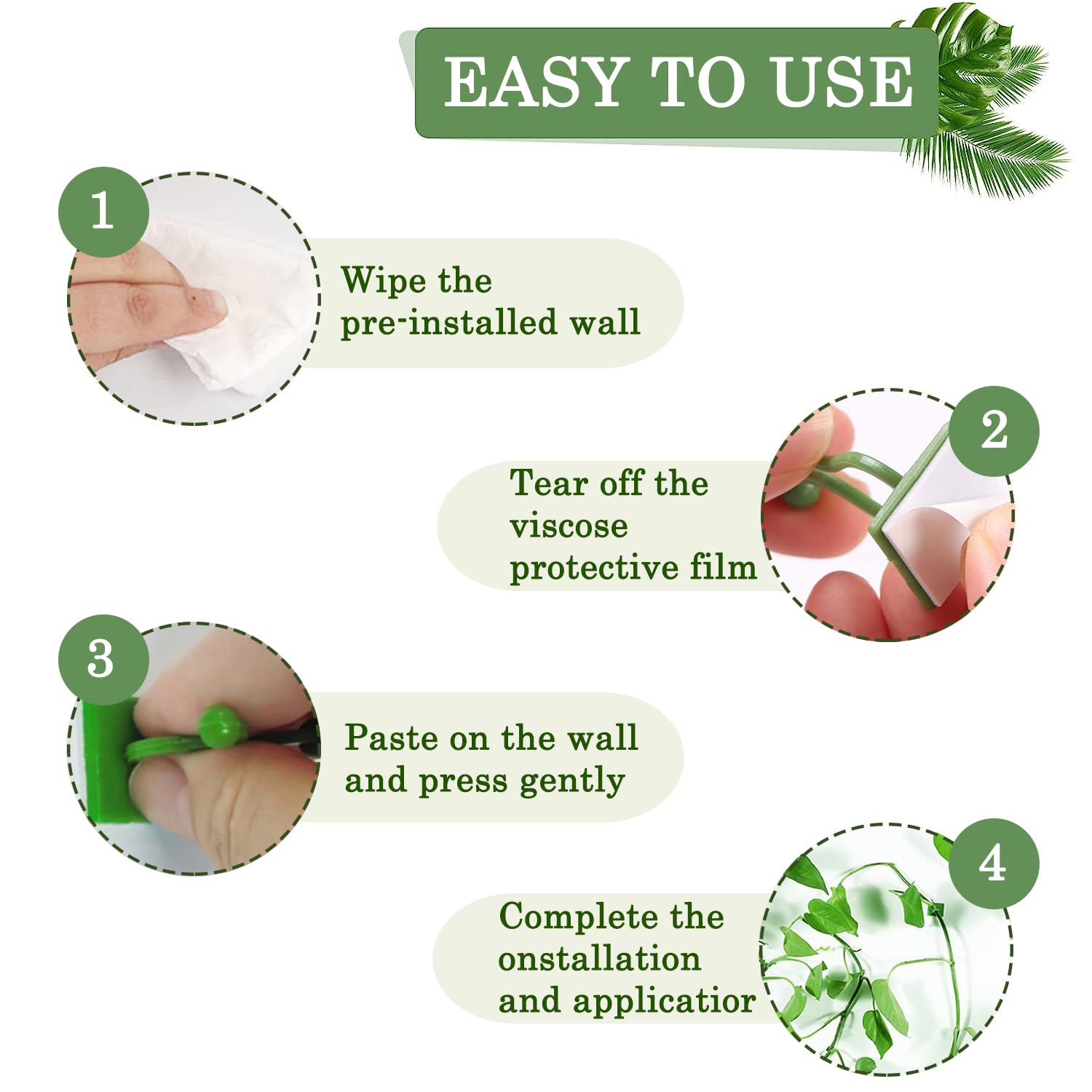 EASY TO USE

1

Wipe the pre-installed wall

2

Tear off the viscose protective film

3

Paste on the wall and press gently

4

Complete the onstallation and applicatior